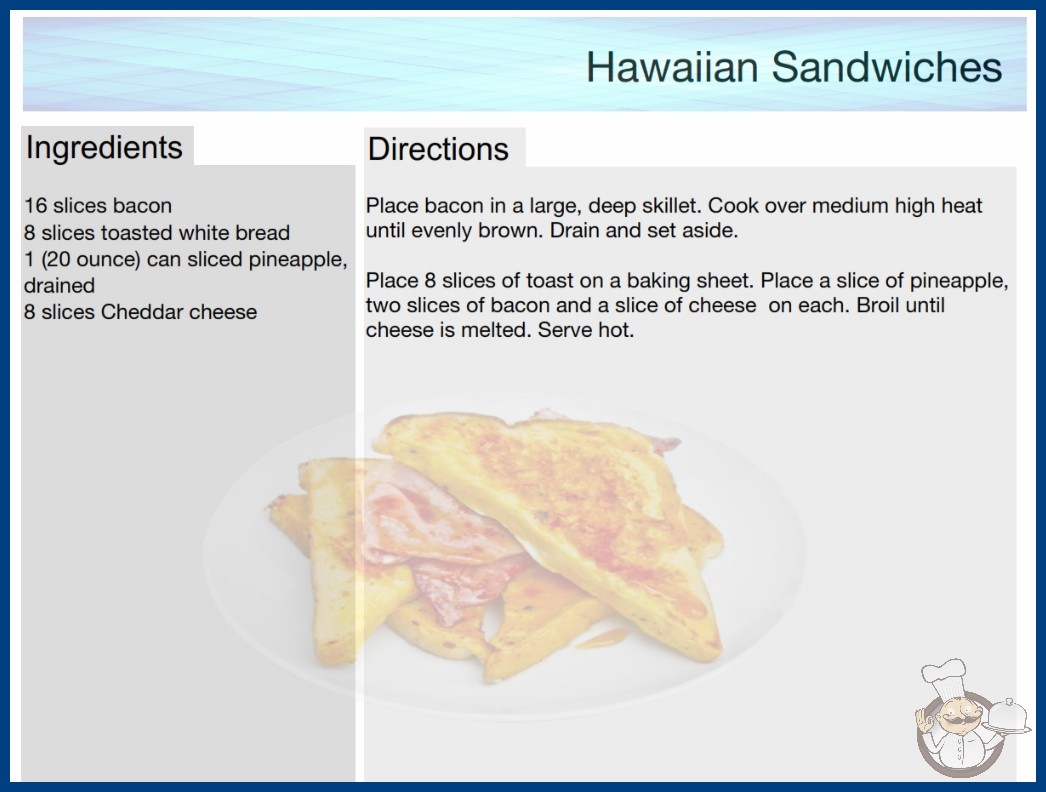 Hawaiian Sandwiches

Ingredients

16 slices bacon
8 slices toasted white bread
1 (20 ounce) can sliced pineapple, drained
8 slices Cheddar cheese

Directions

Place bacon in a large, deep skillet. Cook over medium high heat until evenly brown. Drain and set aside.

Place 8 slices of toast on a baking sheet. Place a slice of pineapple, two slices of bacon and a slice of cheese on each. Broil until cheese is melted. Serve hot.